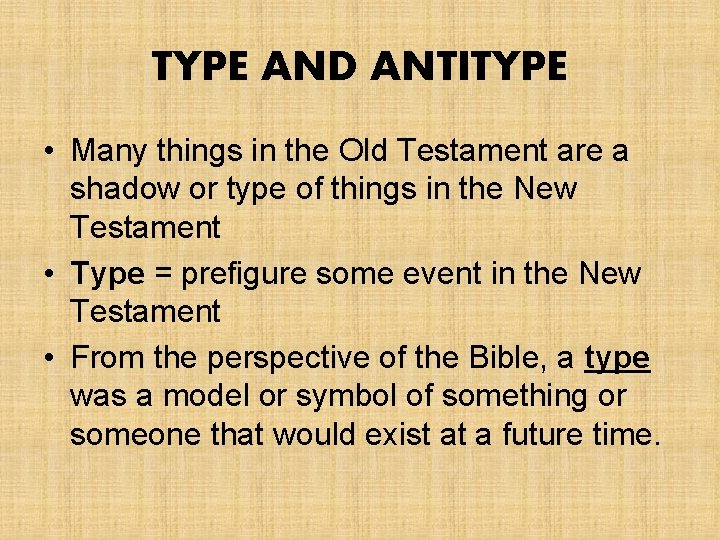 TYPE AND ANTITYPE

• Many things in the Old Testament are a shadow or type of things in the New Testament

• Type = prefigure some event in the New Testament

• From the perspective of the Bible, a type was a model or symbol of something or someone that would exist at a future time.